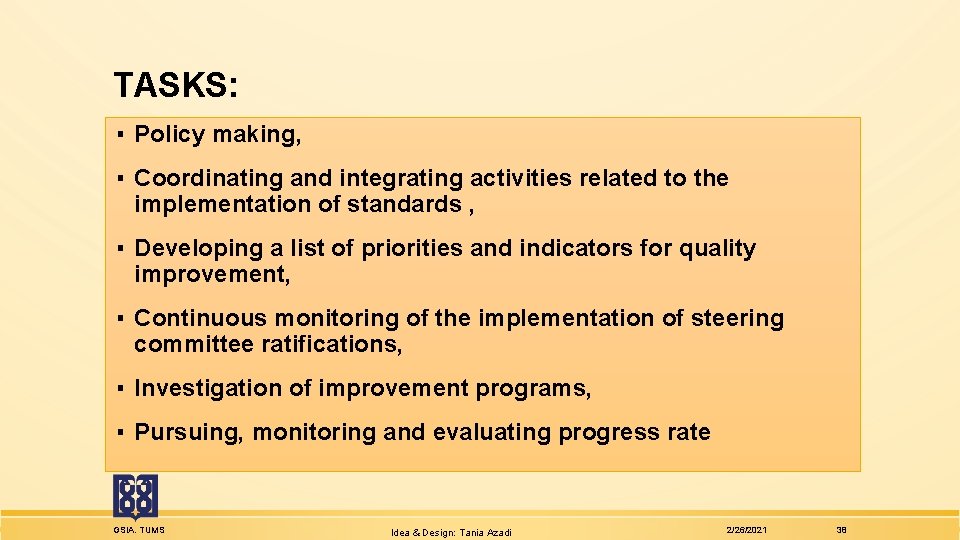 TASKS:

▪ Policy making,

▪ Coordinating and integrating activities related to the implementation of standards ,

▪ Developing a list of priorities and indicators for quality improvement,

▪ Continuous monitoring of the implementation of steering committee ratifications,

▪ Investigation of improvement programs,

▪ Pursuing, monitoring and evaluating progress rate

GSIA. TUMS

Idea & Design: Tania Azadi

2/26/2021

38